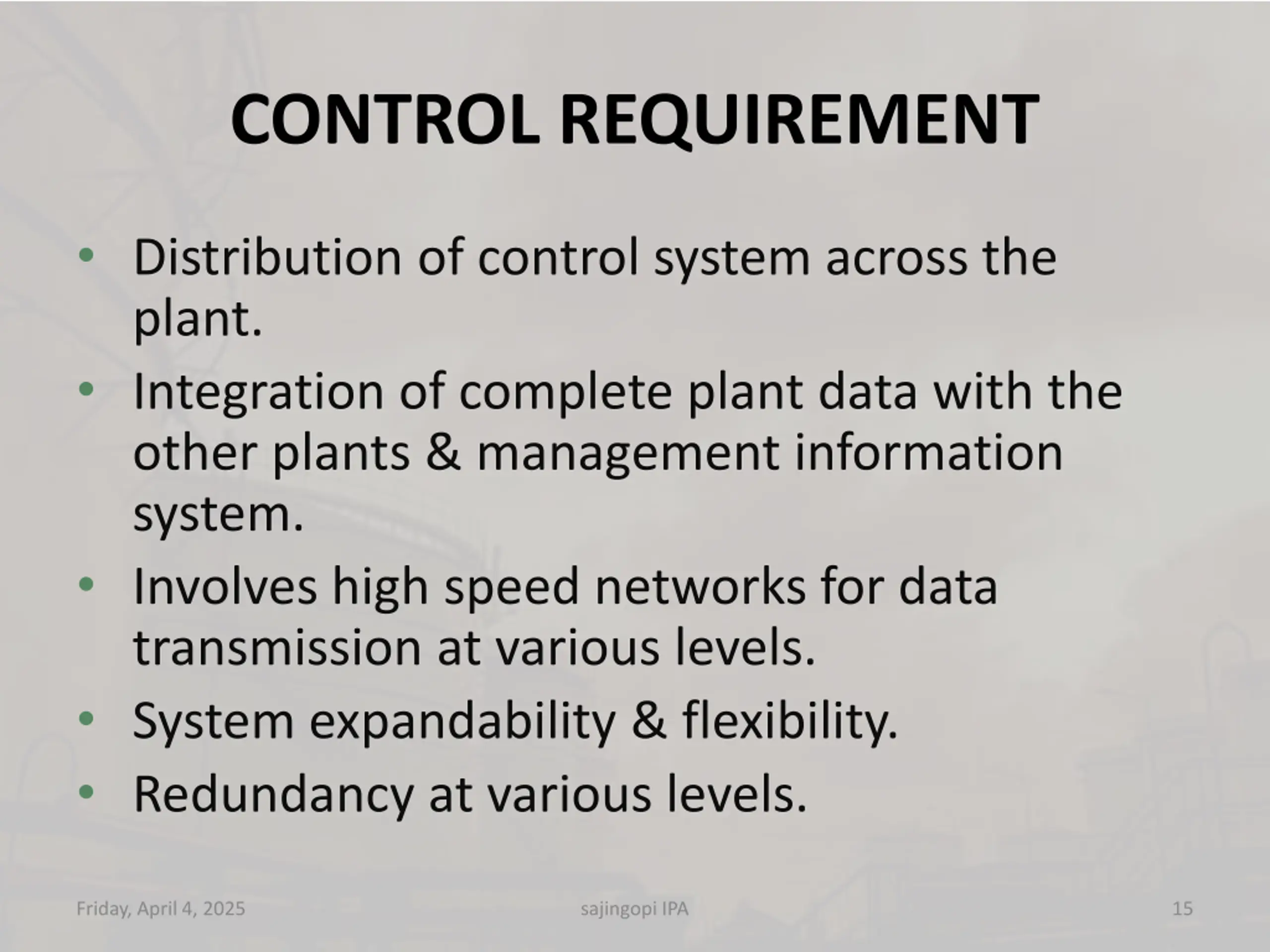 CONTROL REQUIREMENT

• Distribution of control system across the plant.
• Integration of complete plant data with the other plants & management information system.
• Involves high speed networks for data transmission at various levels.
• System expandability & flexibility.
• Redundancy at various levels.

Friday, April 4, 2025 sajingopi IPA 15